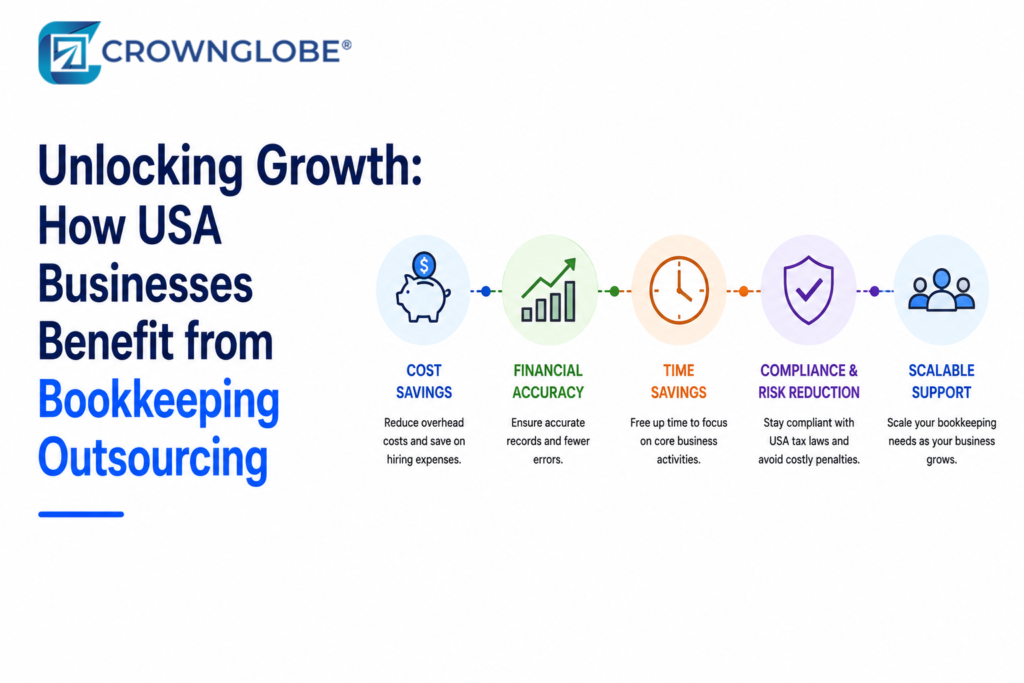 CROWNGLOBE®

Unlocking Growth: How USA Businesses Benefit from Bookkeeping Outsourcing

$

COST SAVINGS

Reduce overhead costs and save on hiring expenses.

FINANCIAL ACCURACY

Ensure accurate records and fewer errors.

TIME SAVINGS

Free up time to focus on core business activities.

COMPLIANCE & RISK REDUCTION

Stay compliant with USA tax laws and avoid costly penalties.

SCALABLE SUPPORT

Scale your bookkeeping needs as your business grows.